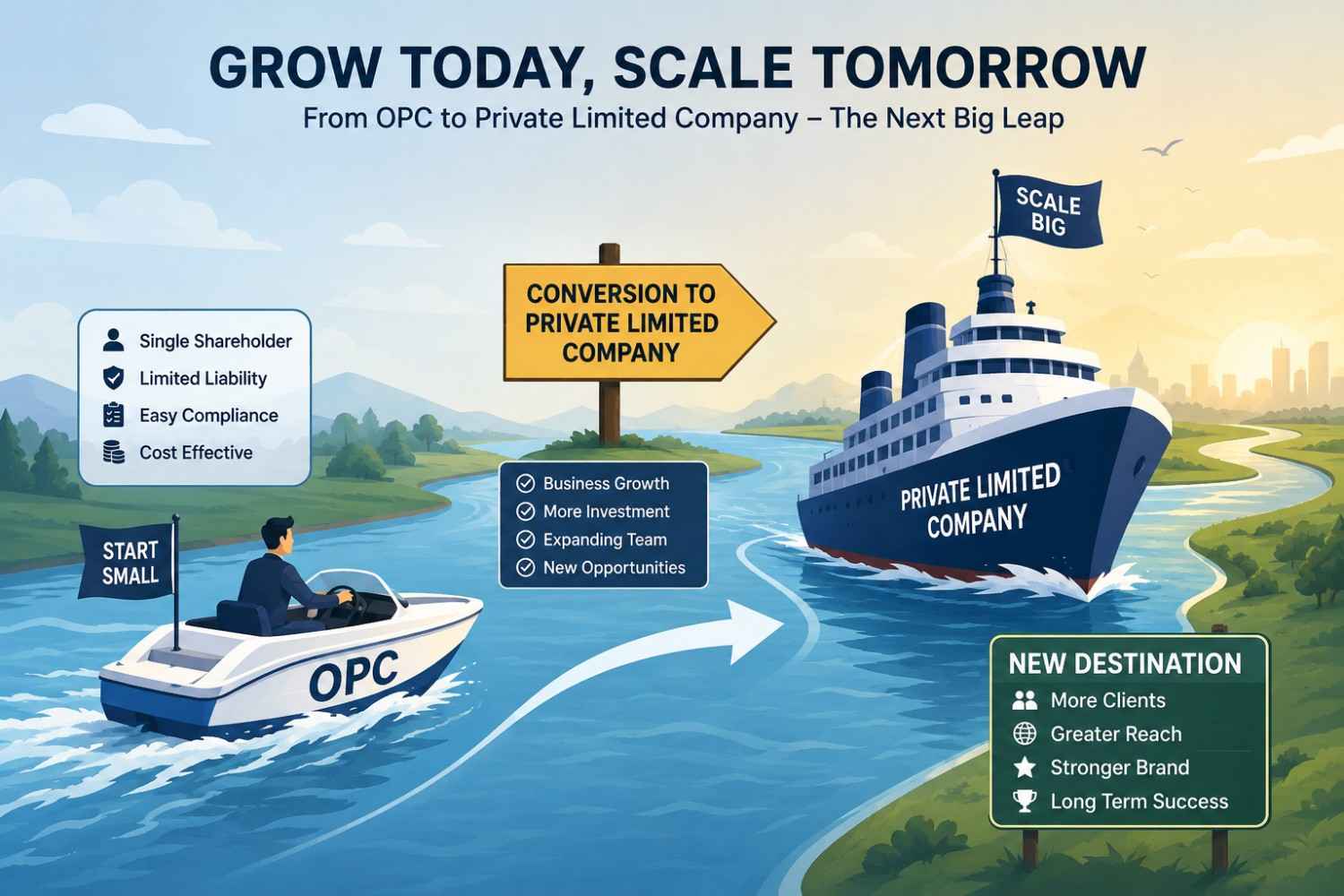 GROW TODAY, SCALE TOMORROW

From OPC to Private Limited Company – The Next Big Leap

Single Shareholder
Limited Liability
Easy Compliance
Cost Effective

START SMALL

OPC

CONVERSION TO PRIVATE LIMITED COMPANY

Business Growth
More Investment
Expanding Team
New Opportunities

SCALE BIG

PRIVATE LIMITED COMPANY

NEW DESTINATION
More Clients
Greater Reach
Stronger Brand
Long Term Success